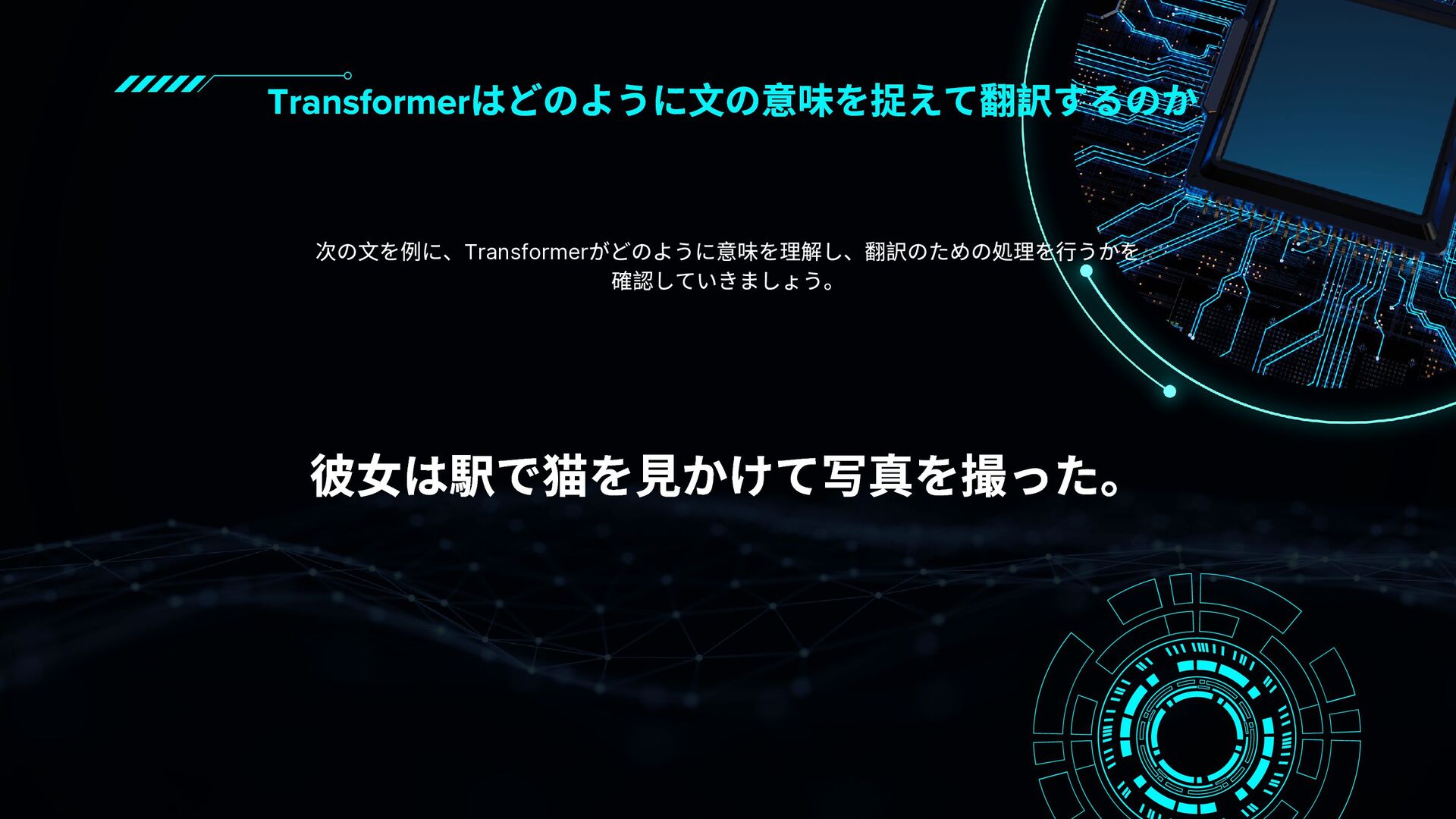 Transformerはどのように文の意味を捉えて翻訳するのか

次の文を例に、Transformerがどのように意味を理解し、翻訳のための処理を行うかを確認していきましょう。

彼女は駅で猫を見かけて写真を撮った。